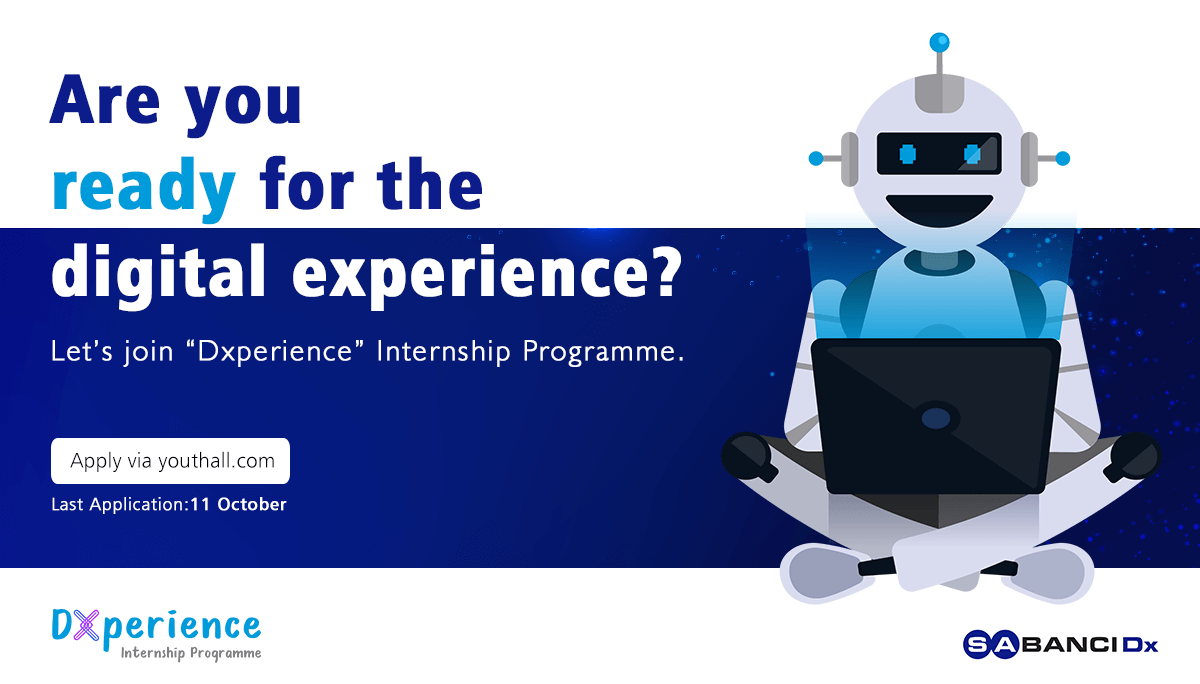 Are you ready for the digital experience?

Let's join "Dxperience" Internship Programme.

Apply via youthall.com

Last Application:11 October

Dxperience
Internship Programme

SABANCI Dx